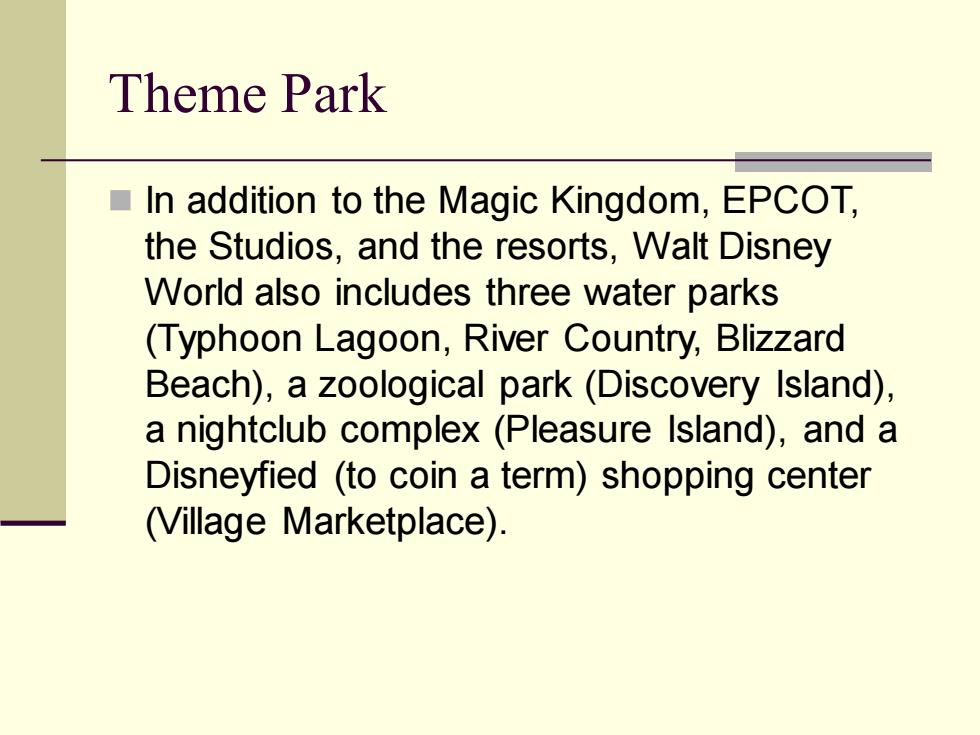 Theme Park

In addition to the Magic Kingdom, EPCOT, the Studios, and the resorts, Walt Disney World also includes three water parks (Typhoon Lagoon, River Country, Blizzard Beach), a zoological park (Discovery Island), a nightclub complex (Pleasure Island), and a Disneyfied (to coin a term) shopping center (Village Marketplace).